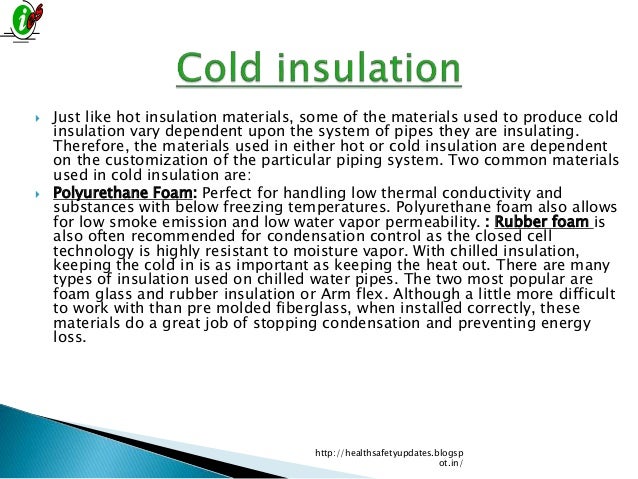 Cold insulation

Just like hot insulation materials, some of the materials used to produce cold insulation vary dependent upon the system of pipes they are insulating. Therefore, the materials used in either hot or cold insulation are dependent on the customization of the particular piping system. Two common materials used in cold insulation are:

Polyurethane Foam: Perfect for handling low thermal conductivity and substances with below freezing temperatures. Polyurethane foam also allows for low smoke emission and low water vapor permeability. : Rubber foam is also often recommended for condensation control as the closed cell technology is highly resistant to moisture vapor. With chilled insulation, keeping the cold in is as important as keeping the heat out. There are many types of insulation used on chilled water pipes. The two most popular are foam glass and rubber insulation or Arm flex. Although a little more difficult to work with than pre molded fiberglass, when installed correctly, these materials do a great job of stopping condensation and preventing energy loss.

http://healthsafetyupdates.blogspot.in/